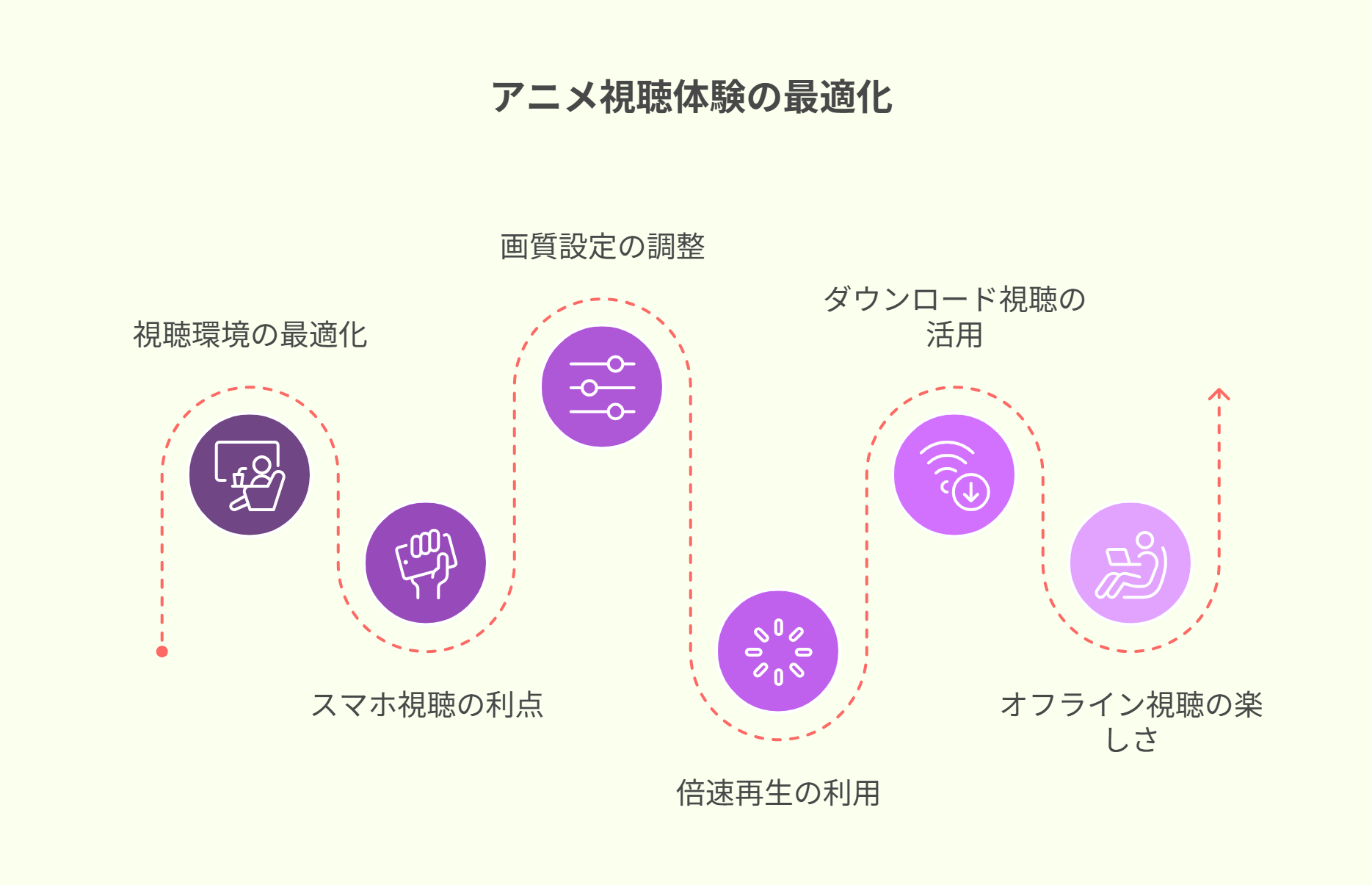 アニメ視聴体験の最適化

視聴環境の最適化

スマホ視聴の利点

画質設定の調整

倍速再生の利用

ダウンロード視聴の活用

オフライン視聴の楽しさ